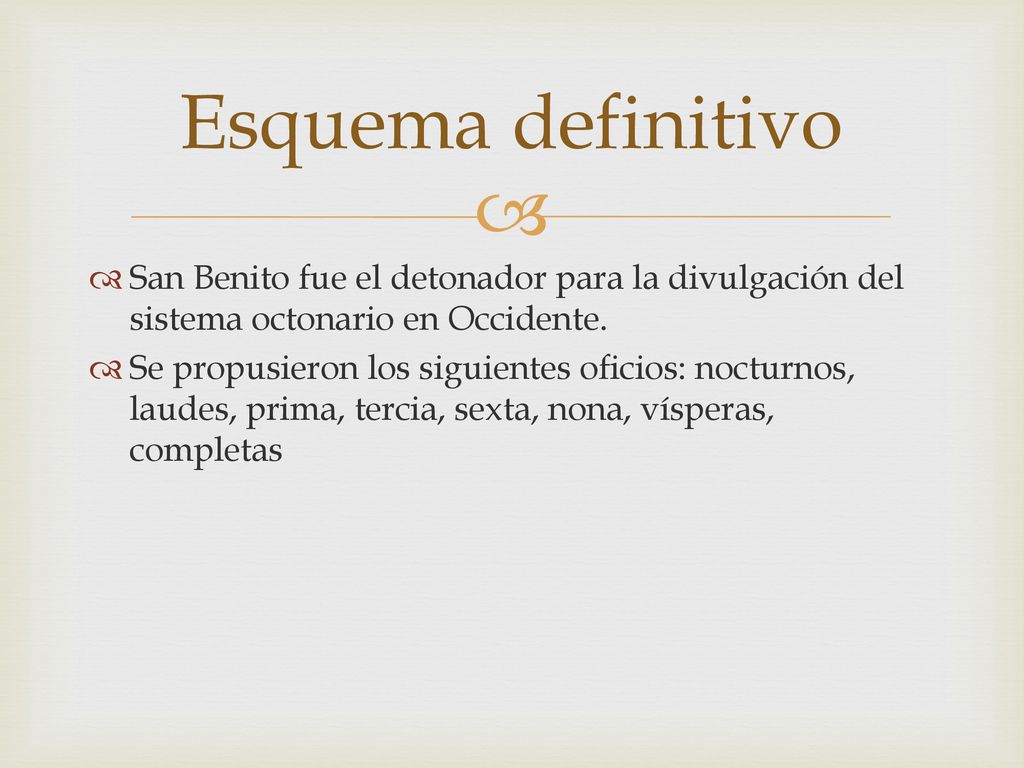 Esquema definitivo

San Benito fue el detonador para la divulgación del sistema octonario en Occidente.

Se propusieron los siguientes oficios: nocturnos, laudes, prima, tercia, sexta, nona, vísperas, completas